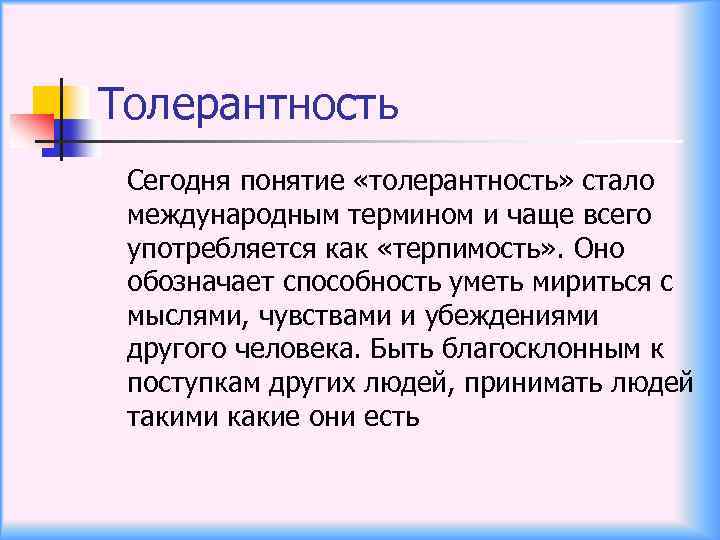 Толерантность

Сегодня понятие «толерантность» стало международным термином и чаще всего употребляется как «терпимость». Оно обозначает способность уметь мириться с мыслями, чувствами и убеждениями другого человека. Быть благосклонным к поступкам других людей, принимать людей такими какие они есть